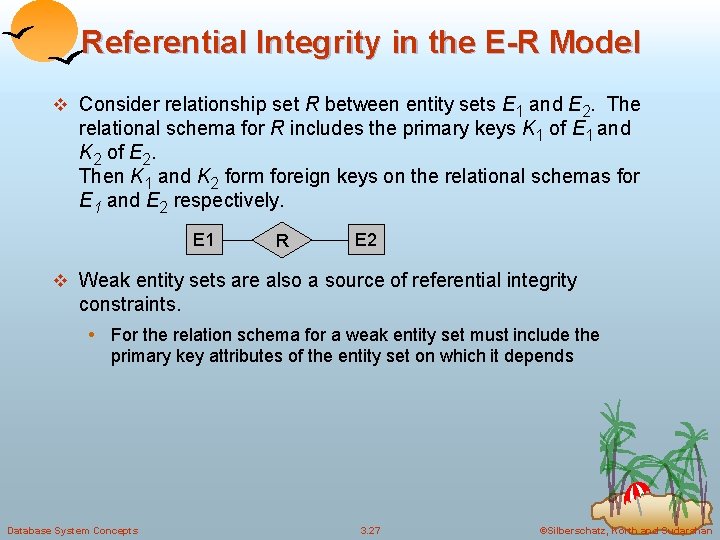 Referential Integrity in the E-R Model

❖ Consider relationship set $R$ between entity sets $E_1$ and $E_2$. The relational schema for $R$ includes the primary keys $K_1$ of $E_1$ and $K_2$ of $E_2$.
Then $K_1$ and $K_2$ form foreign keys on the relational schemas for $E_1$ and $E_2$ respectively.

E1
R
E2

❖ Weak entity sets are also a source of referential integrity constraints.

• For the relation schema for a weak entity set must include the primary key attributes of the entity set on which it depends

Database System Concepts
3.27
©Silberschatz, Korth and Sudarshan